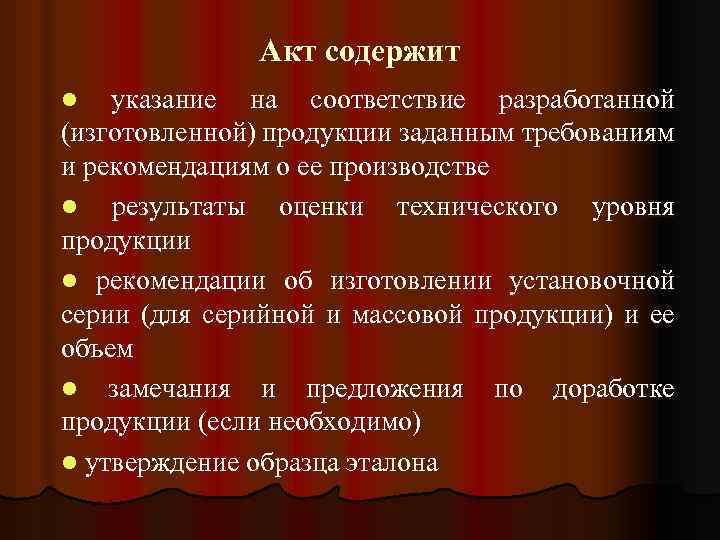 Акт содержит

● указание на соответствие разработанной (изготовленной) продукции заданным требованиям и рекомендациям о ее производстве

● результаты оценки технического уровня продукции

● рекомендации об изготовлении установочной серии (для серийной и массовой продукции) и ее объем

● замечания и предложения по доработке продукции (если необходимо)

● утверждение образца эталона